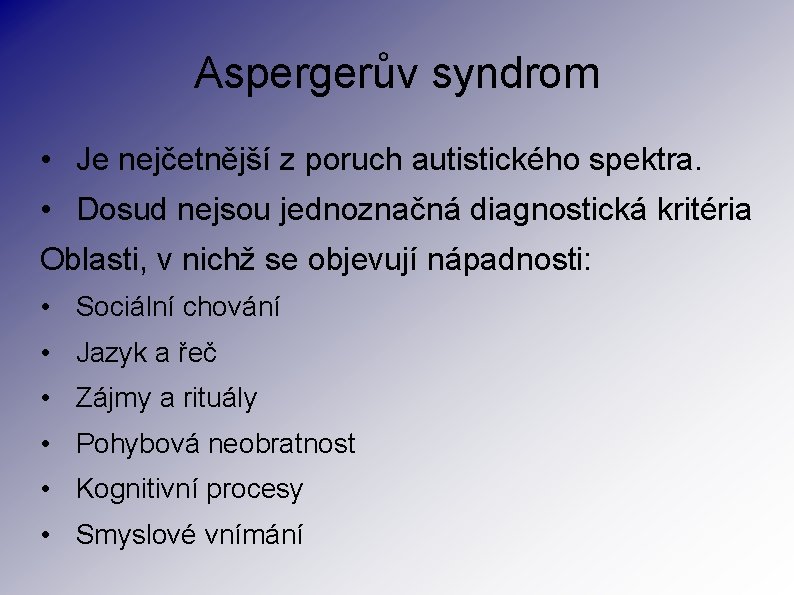 Aspergerův syndrom

• Je nejčetnější z poruch autistického spektra.
• Dosud nejsou jednoznačná diagnostická kritéria

Oblasti, v nichž se objevují nápadnosti:

• Sociální chování
• Jazyk a řeč
• Zájmy a rituály
• Pohybová neobratnost
• Kognitivní procesy
• Smyslové vnímání